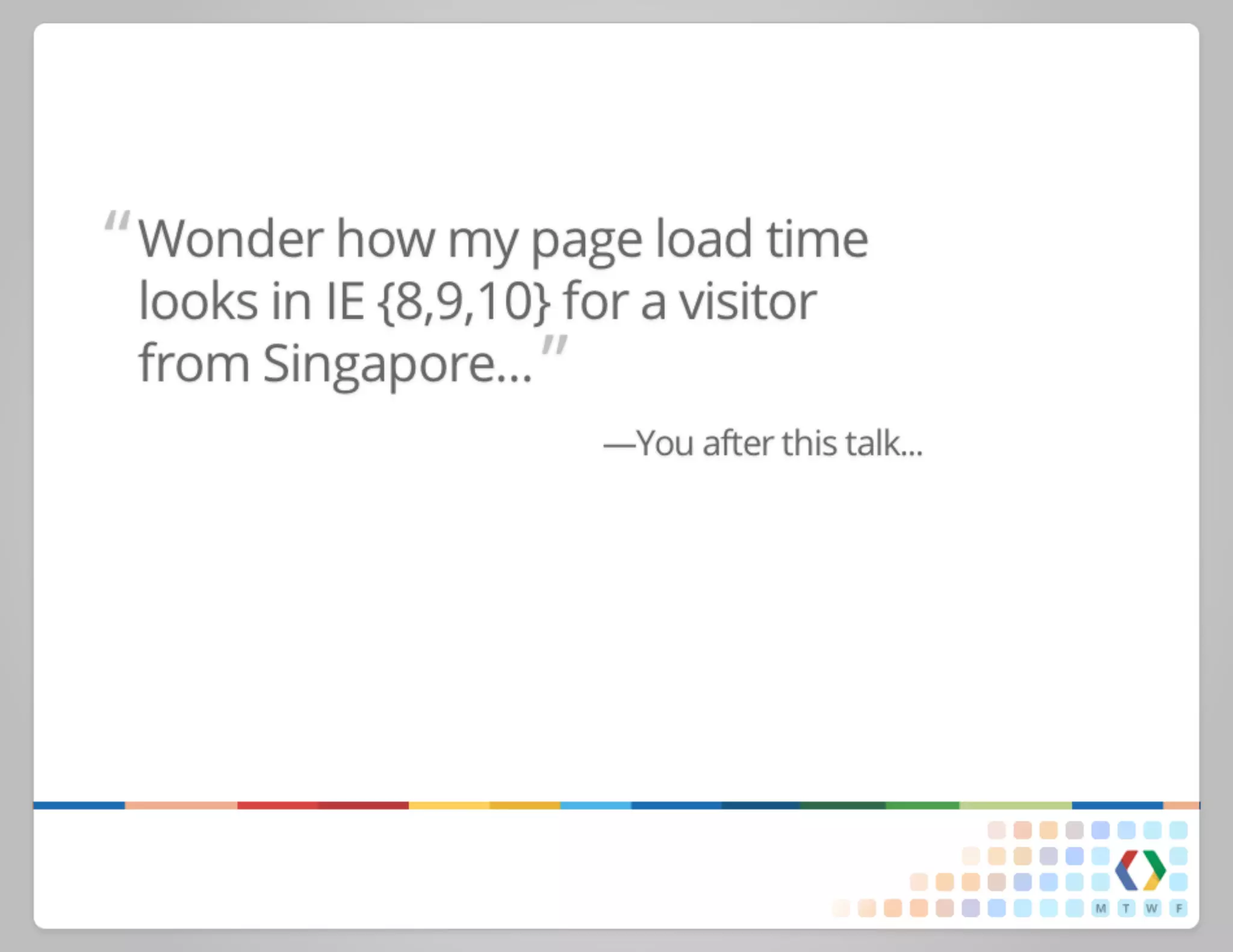 “Wonder how my page load time looks in IE {8,9,10} for a visitor from Singapore...”

—You after this talk...

M T W F